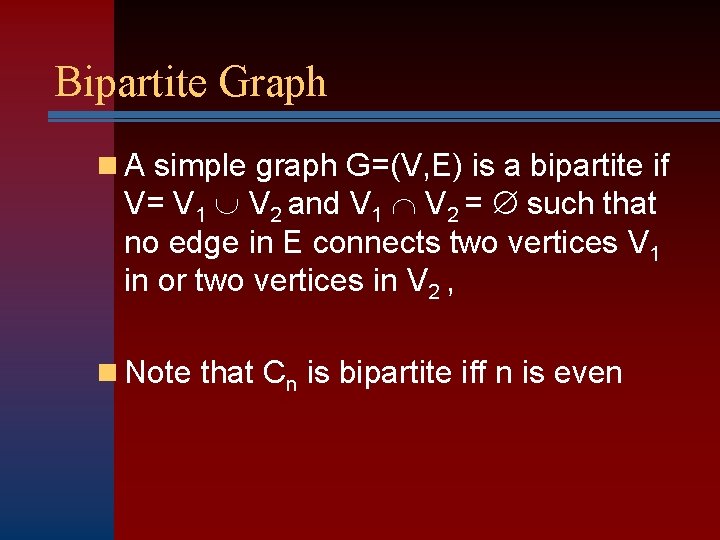 Bipartite Graph

A simple graph G=(V,E) is a bipartite if $V= V_1 \cup V_2$ and $V_1 \cap V_2 = \emptyset$ such that no edge in E connects two vertices $V_1$ in or two vertices in $V_2$ ,

Note that $C_n$ is bipartite iff n is even